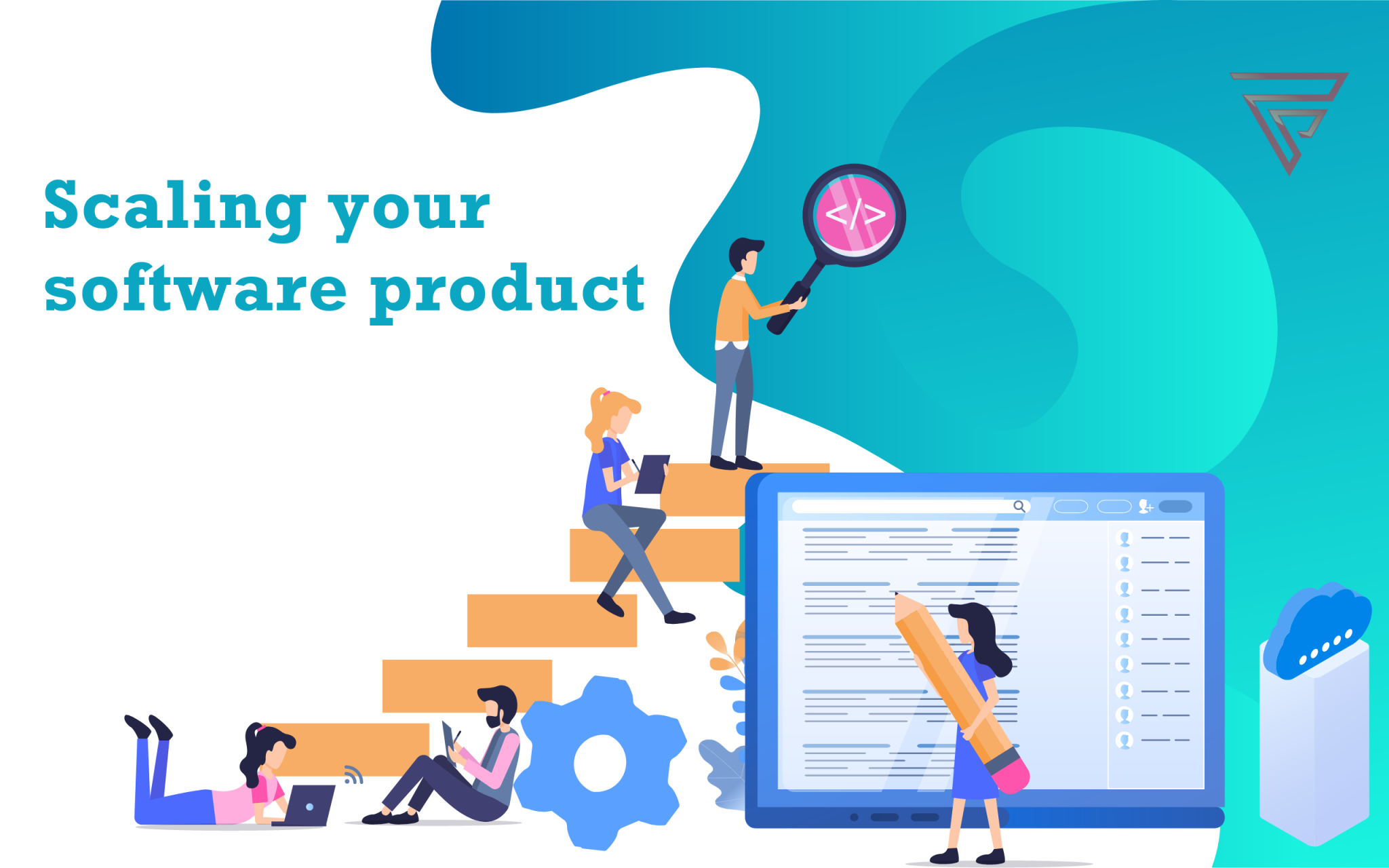 Scaling your software product

</>